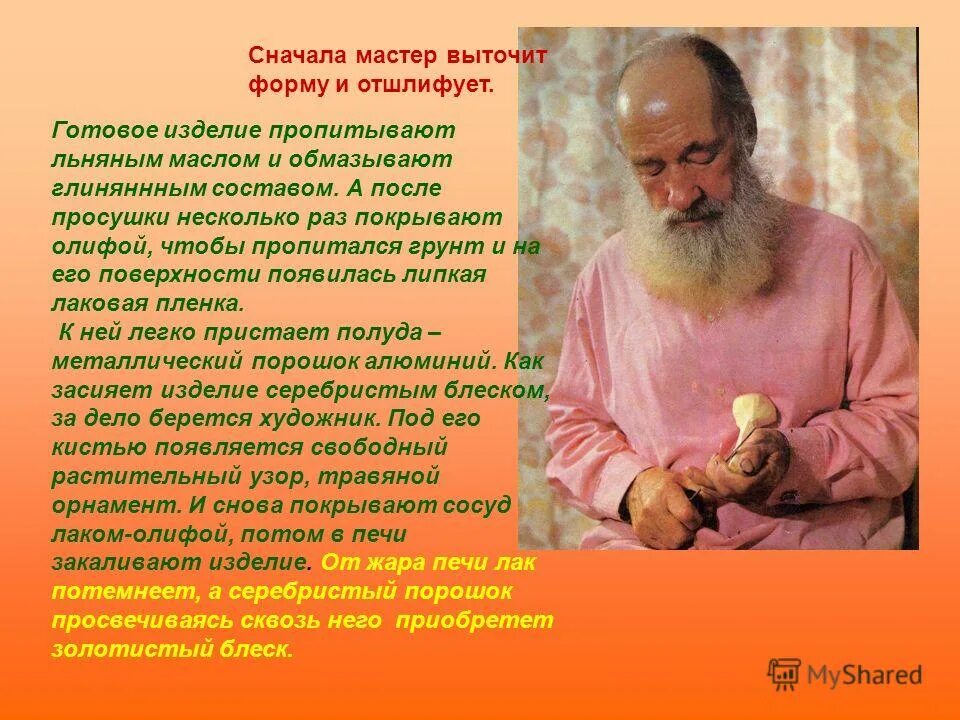 Сначала мастер выточит форму и отшлифует.

Готовое изделие пропитывают льняным маслом и обмазывают глиняннным составом. А после просушки несколько раз покрывают олифой, чтобы пропитался грунт и на его поверхности появилась липкая лаковая пленка.

К ней легко пристает полуда – металлический порошок алюминий. Как засияет изделие серебристым блеском, за дело берется художник. Под его кистью появляется свободный растительный узор, травяной орнамент. И снова покрывают сосуд лаком-олифой, потом в печи закаливают изделие. От жара печи лак потемнеет, а серебристый порошок просвечиваясь сквозь него приобретет золотистый блеск.

MyShared